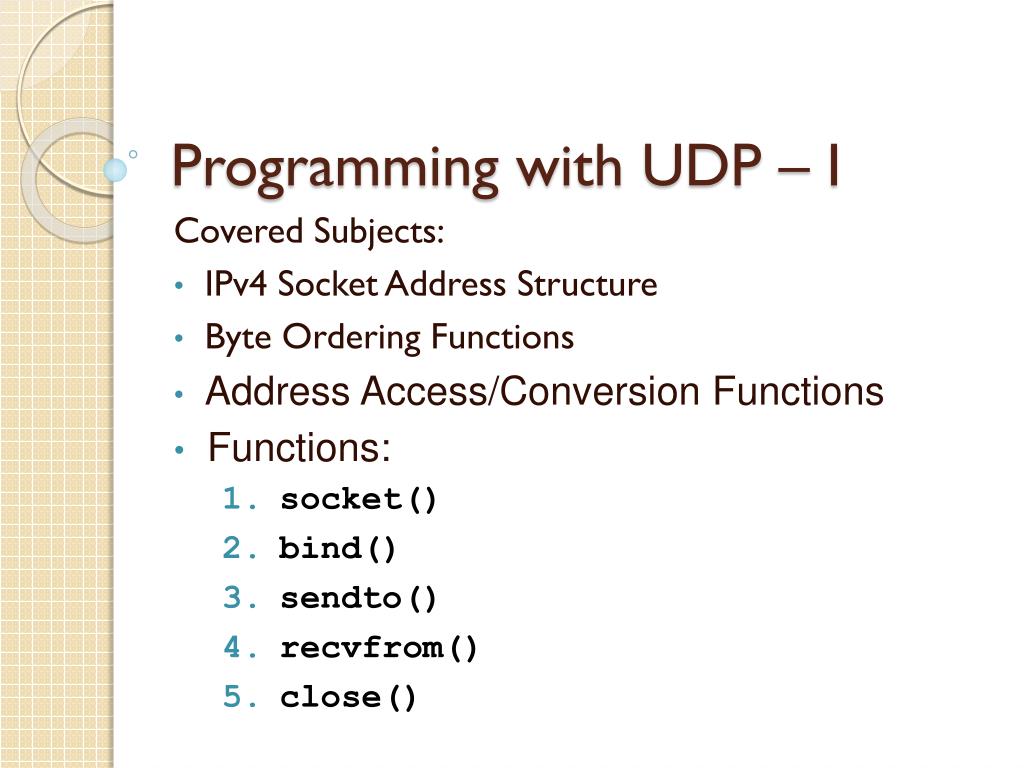 Programming with UDP – I

Covered Subjects:

• IPv4 Socket Address Structure
• Byte Ordering Functions
• Address Access/Conversion Functions
• Functions:

1. socket()
2. bind()
3. sendto()
4. recvfrom()
5. close()